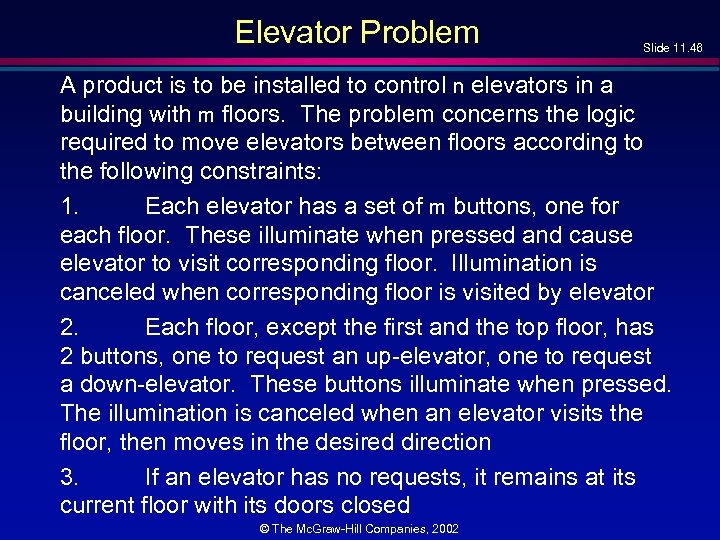 Elevator Problem

Slide 11.46

A product is to be installed to control n elevators in a building with m floors. The problem concerns the logic required to move elevators between floors according to the following constraints:

1. Each elevator has a set of m buttons, one for each floor. These illuminate when pressed and cause elevator to visit corresponding floor. Illumination is canceled when corresponding floor is visited by elevator

2. Each floor, except the first and the top floor, has 2 buttons, one to request an up-elevator, one to request a down-elevator. These buttons illuminate when pressed. The illumination is canceled when an elevator visits the floor, then moves in the desired direction

3. If an elevator has no requests, it remains at its current floor with its doors closed

© The McGraw-Hill Companies, 2002